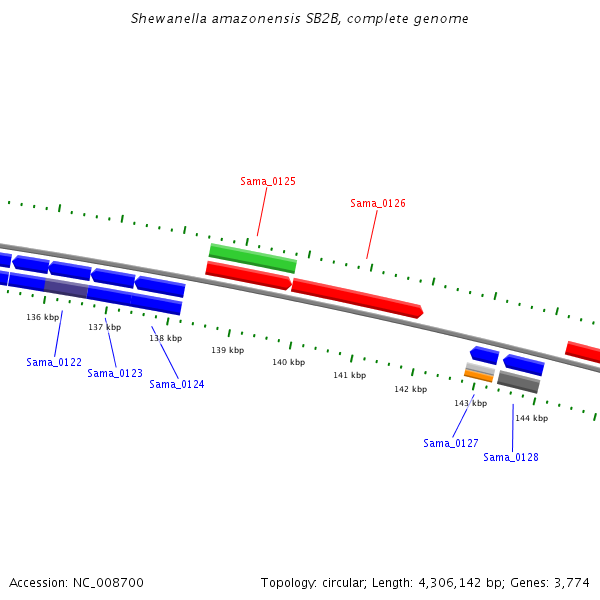 Shewanella amazonensis SB2B, complete genome

Sama_0125

Sama_0126

136 kbp

137 kbp

138 kbp

139 kbp

140 kbp

141 kbp

142 kbp

143 kbp

144 kbp

Sama_0122

Sama_0123

Sama_0124

Sama_0127

Sama_0128

Accession: NC_008700

Topology: circular; Length: 4,306,142 bp; Genes: 3,774